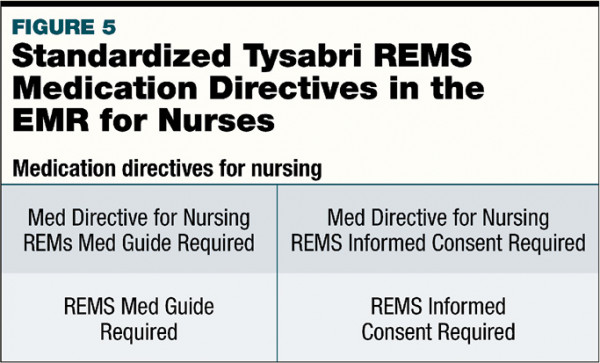 FIGURE 5
Standardized Tysabri REMS Medication Directives in the EMR for Nurses

Medication directives for nursing

| Med Directive for Nursing REMs Med Guide Required | Med Directive for Nursing REMS Informed Consent Required |
|---|---|
| REMS Med Guide Required | REMS Informed Consent Required |